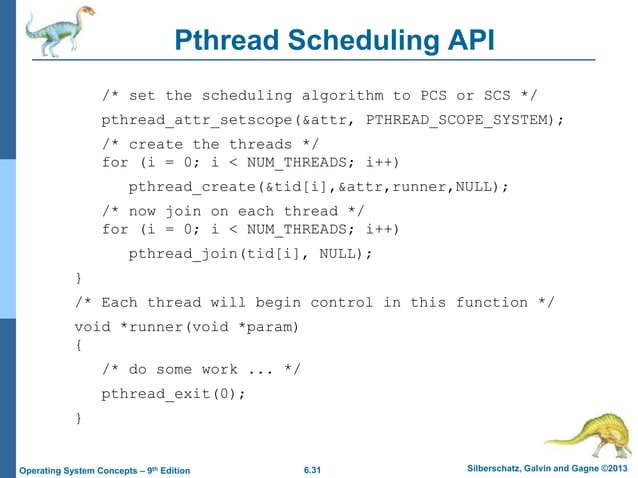 Pthread Scheduling API

/* set the scheduling algorithm to PCS or SCS */
pthread_attr_setscope(&attr, PTHREAD_SCOPE_SYSTEM);
/* create the threads */
for (i = 0; i < NUM_THREADS; i++)
pthread_create(&tid[i],&attr,runner,NULL);
/* now join on each thread */
for (i = 0; i < NUM_THREADS; i++)
pthread_join(tid[i], NULL);
}
/* Each thread will begin control in this function */
void *runner(void *param)
{
/* do some work ... */
pthread_exit(0);
}

Operating System Concepts – 9th Edition
6.31
Silberschatz, Galvin and Gagne ©2013